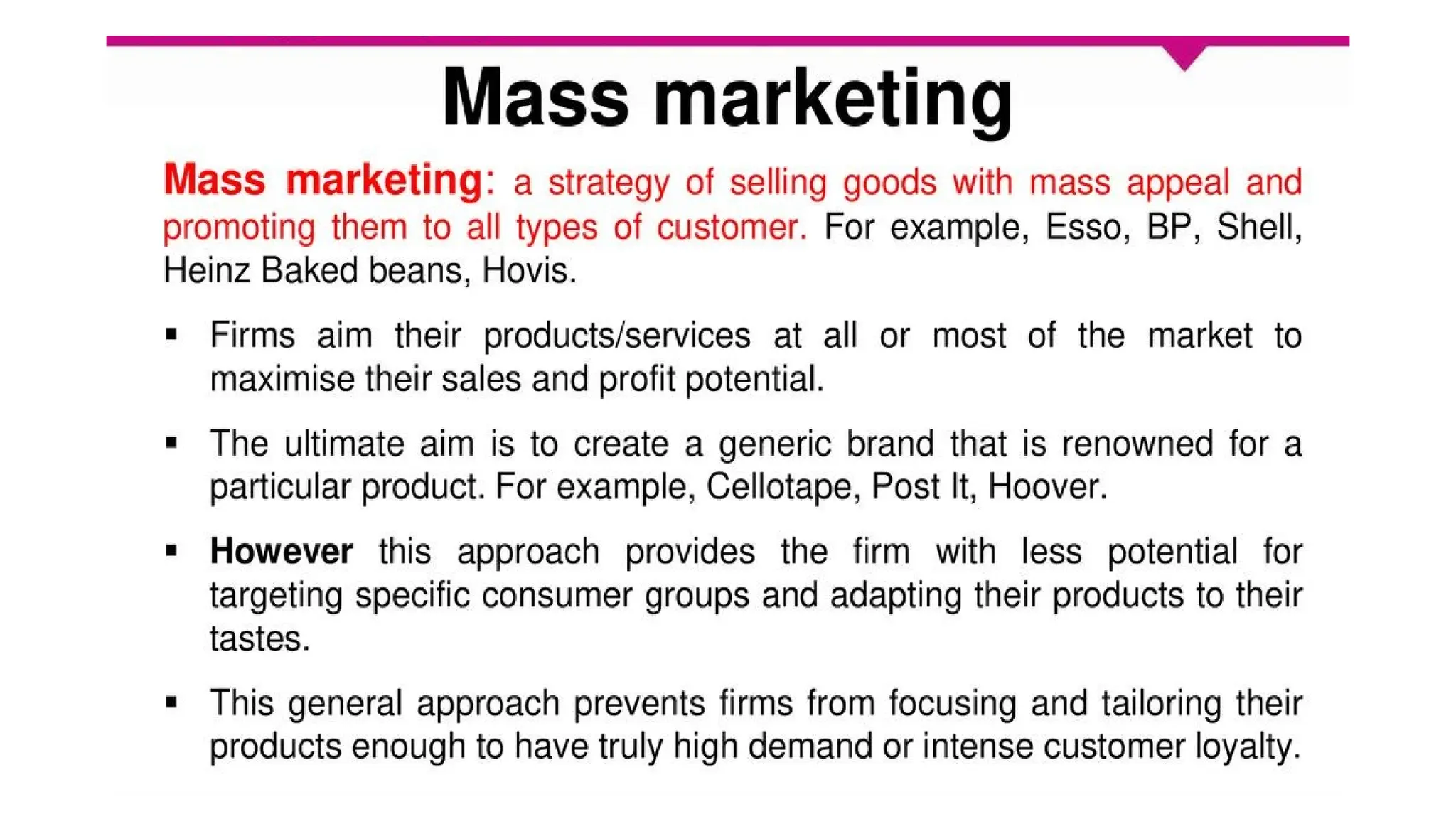 Mass marketing

Mass marketing: a strategy of selling goods with mass appeal and promoting them to all types of customer. For example, Esso, BP, Shell, Heinz Baked beans, Hovis.

▪ Firms aim their products/services at all or most of the market to maximise their sales and profit potential.

▪ The ultimate aim is to create a generic brand that is renowned for a particular product. For example, Cellotape, Post It, Hoover.

▪ However this approach provides the firm with less potential for targeting specific consumer groups and adapting their products to their tastes.

▪ This general approach prevents firms from focusing and tailoring their products enough to have truly high demand or intense customer loyalty.